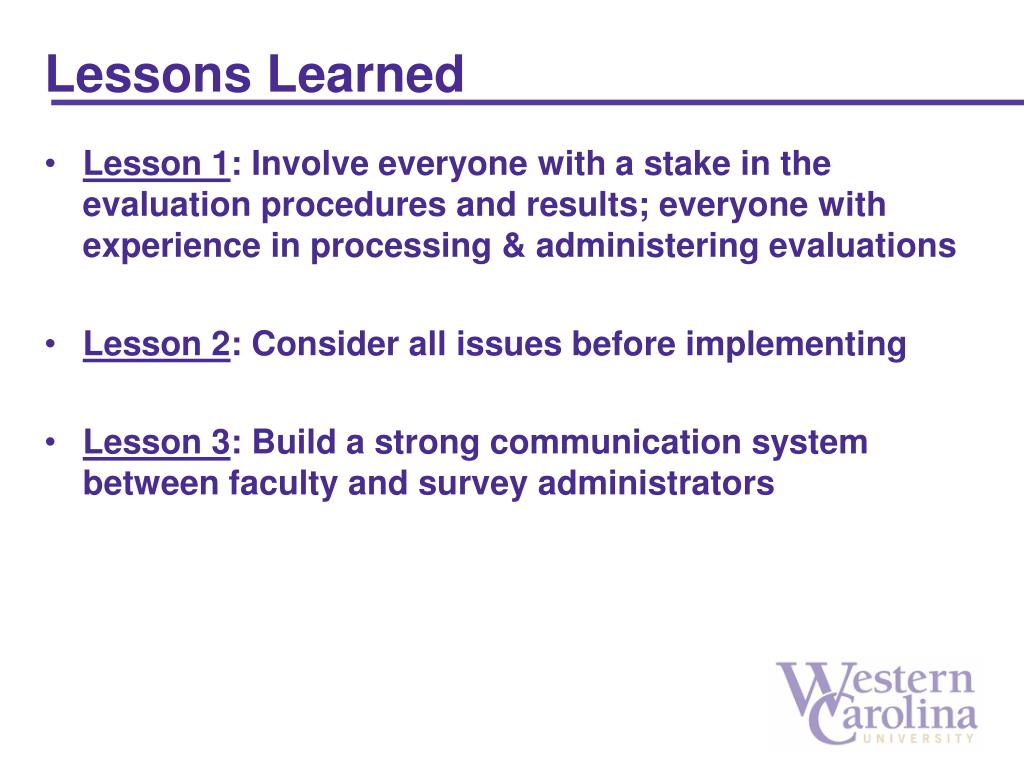 Lessons Learned

• Lesson 1: Involve everyone with a stake in the evaluation procedures and results; everyone with experience in processing & administering evaluations

• Lesson 2: Consider all issues before implementing

• Lesson 3: Build a strong communication system between faculty and survey administrators

Western Carolina UNIVERSITY